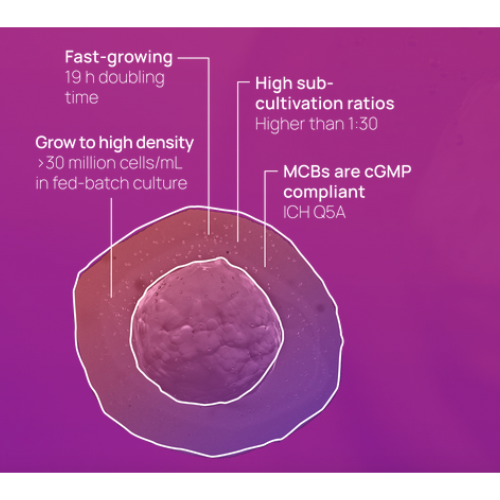 Fast-growing
19 h doubling time

High sub-cultivation ratios
Higher than 1:30

Grow to high density
>30 million cells/mL in fed-batch culture

MCBs are cGMP compliant
ICH Q5A